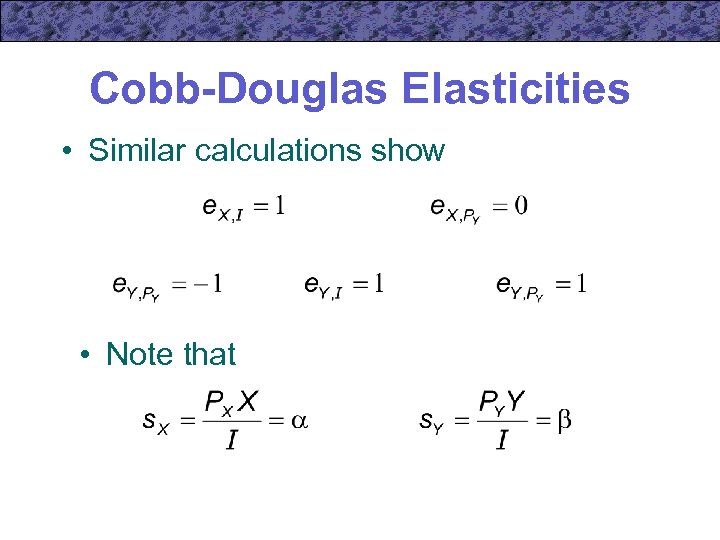 Cobb-Douglas Elasticities

• Similar calculations show

$e_{X,I} = 1$ $e_{X,P_Y} = 0$

$e_{Y,P_Y} = -1$ $e_{Y,I} = 1$ $e_{Y,P_Y} = 1$

• Note that

$s_X = \frac{P_X X}{I} = \alpha$ $s_Y = \frac{P_Y Y}{I} = \beta$